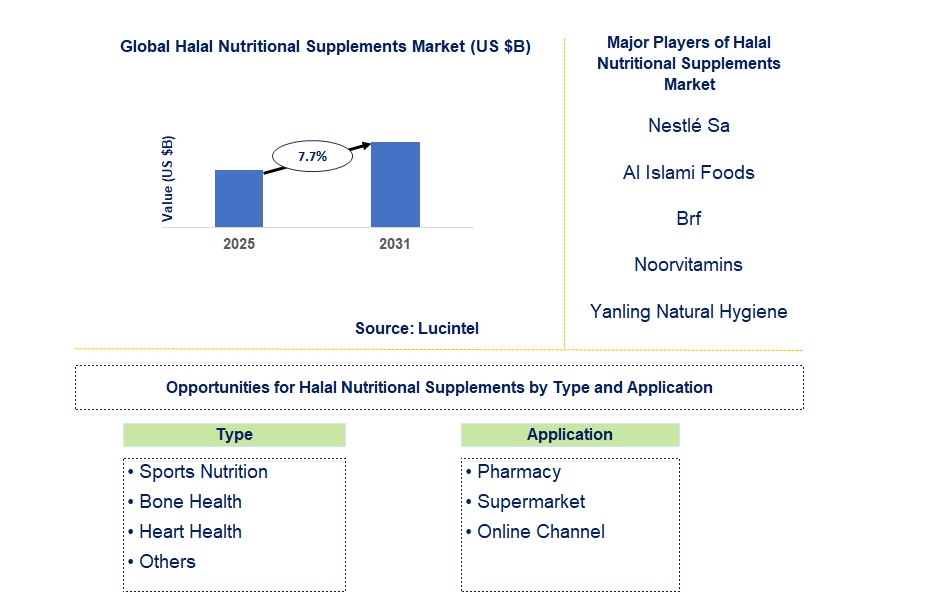 Global Halal Nutritional Supplements Market (US $B)

Value (US $B)

7.7%

2025

2031

Source: Lucintel

Major Players of Halal Nutritional Supplements Market

Nestlé Sa

Al Islami Foods

Brf

Noorvitamins

Yanling Natural Hygiene

Opportunities for Halal Nutritional Supplements by Type and Application

Type

• Sports Nutrition
• Bone Health
• Heart Health
• Others

Application

• Pharmacy
• Supermarket
• Online Channel